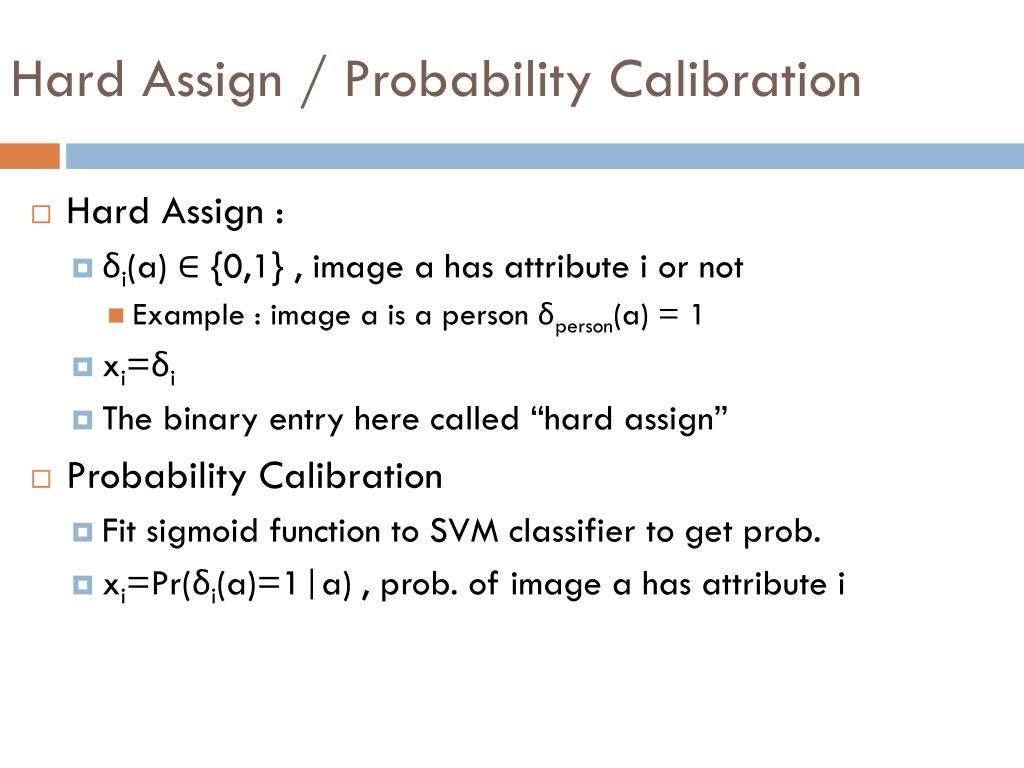 Hard Assign / Probability Calibration

Hard Assign :

$\delta_i(a) \in \{0,1\}$ , image a has attribute i or not

Example : image a is a person $\delta_{person}(a) = 1$

$x_i=\delta_i$

The binary entry here called “hard assign”

Probability Calibration

Fit sigmoid function to SVM classifier to get prob.

$x_i=Pr(\delta_i(a)=1|a)$ , prob. of image a has attribute i